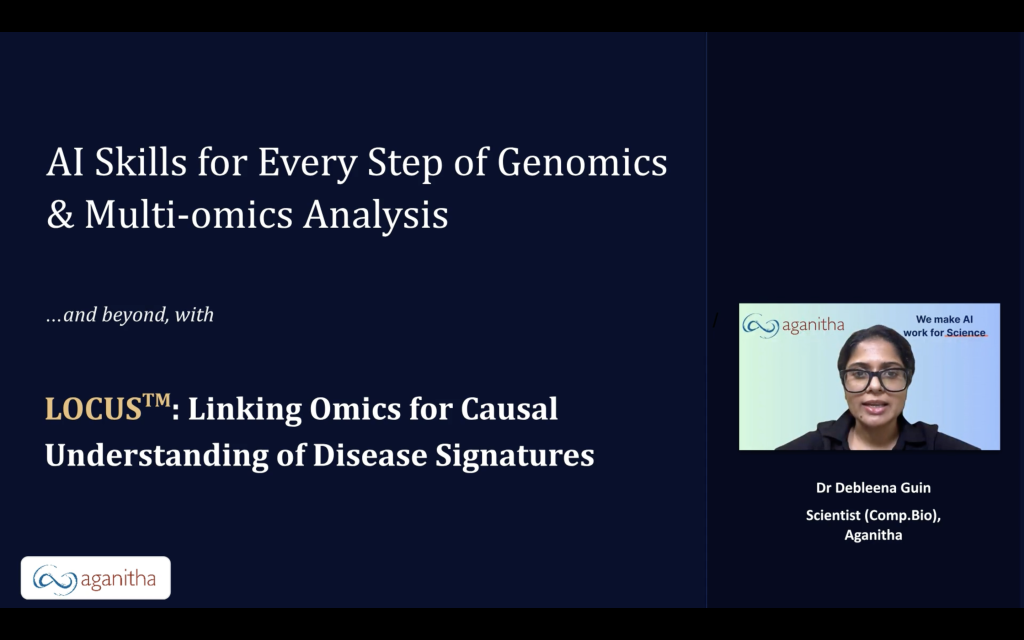 AI Skills for Every Step of Genomics & Multi-omics Analysis

...and beyond, with

LOCUS™: Linking Omics for Causal Understanding of Disease Signatures

aganitha

aganitha
We make AI work for Science

Dr Debleena Guin

Scientist (Comp.Bio), Aganitha